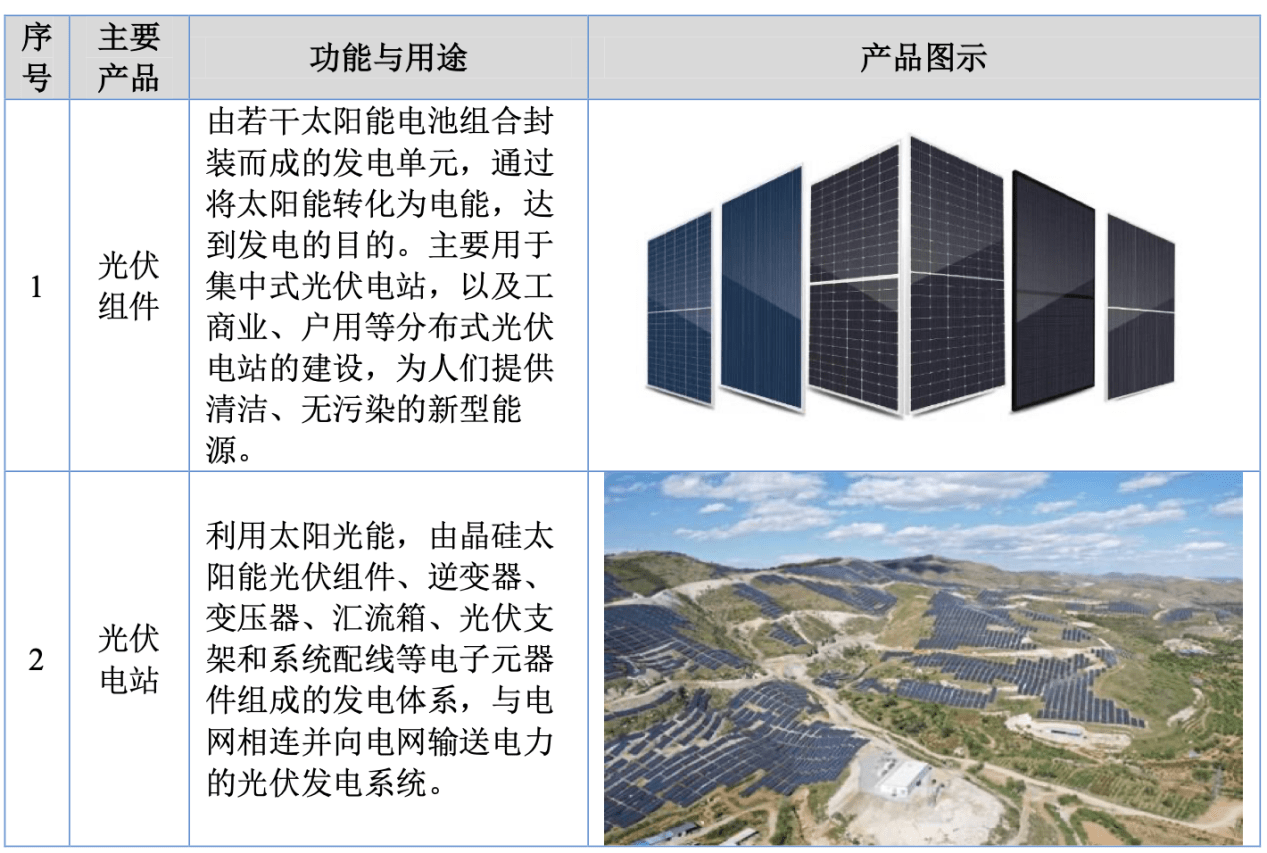 | 序号 | 主要产品 | 功能与用途 | 产品图示 |
|---|---|---|---|
| 1 | 光伏组件 | 由若干太阳能电池组合封装而成的发电单元，通过将太阳能转化为电能，达到发电的目的。主要用于集中式光伏电站，以及工商业、户用等分布式光伏电站的建设，为人们提供清洁、无污染的新型能源。 | |
| 2 | 光伏电站 | 利用太阳光能，由晶硅太阳能光伏组件、逆变器、变压器、汇流箱、光伏支架和系统配线等电子元器件组成的发电体系，与电网相连并向电网输送电力的光伏发电系统。 | |